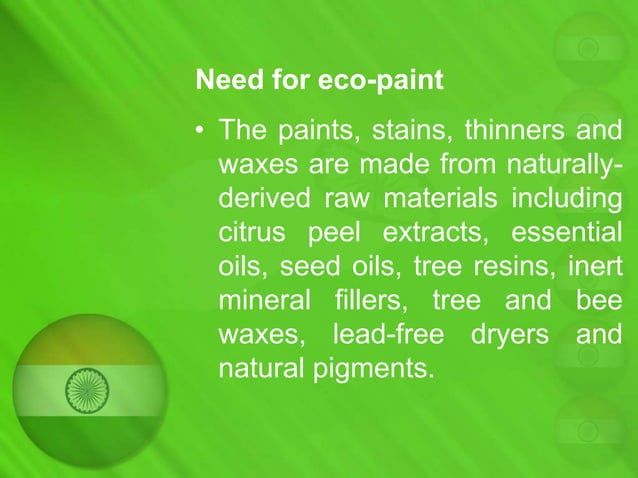 Need for eco-paint

• The paints, stains, thinners and waxes are made from naturally-derived raw materials including citrus peel extracts, essential oils, seed oils, tree resins, inert mineral fillers, tree and bee waxes, lead-free dryers and natural pigments.